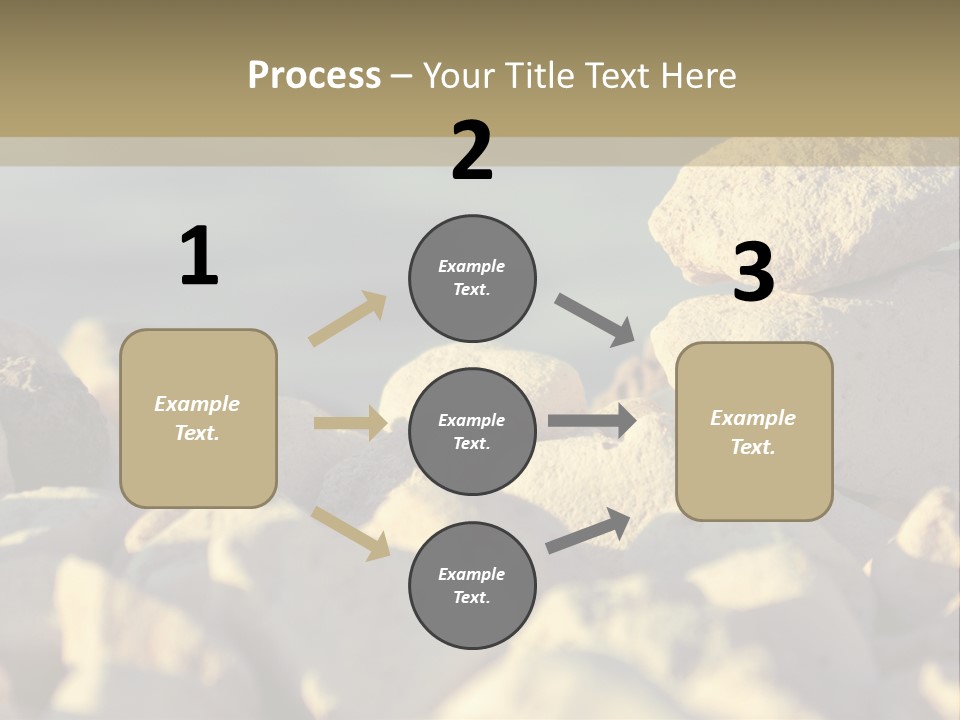 Process – Your Title Text Here

1

Example Text.

2

Example Text.

Example Text.

Example Text.

3

Example Text.